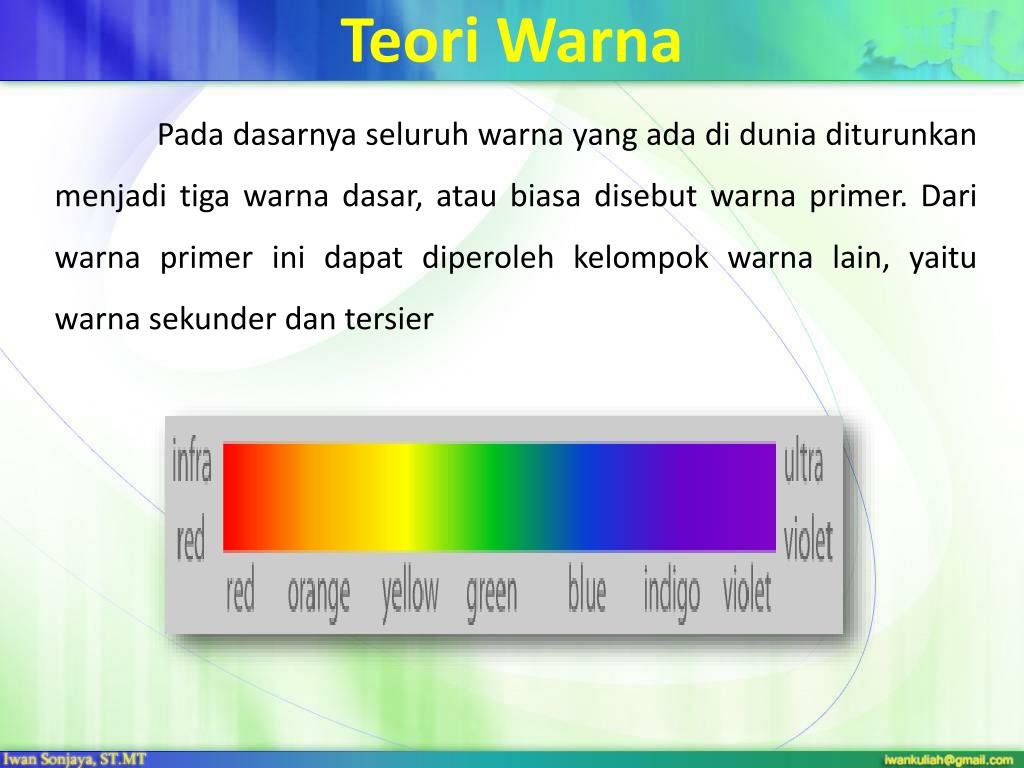 Teori Warna

Pada dasarnya seluruh warna yang ada di dunia diturunkan menjadi tiga warna dasar, atau biasa disebut warna primer. Dari warna primer ini dapat diperoleh kelompok warna lain, yaitu warna sekunder dan tersier

infra red

ultra violet

red orange yellow green blue indigo violet

Iwan Sonjaya, ST.MT

iwankuliah@gmail.com